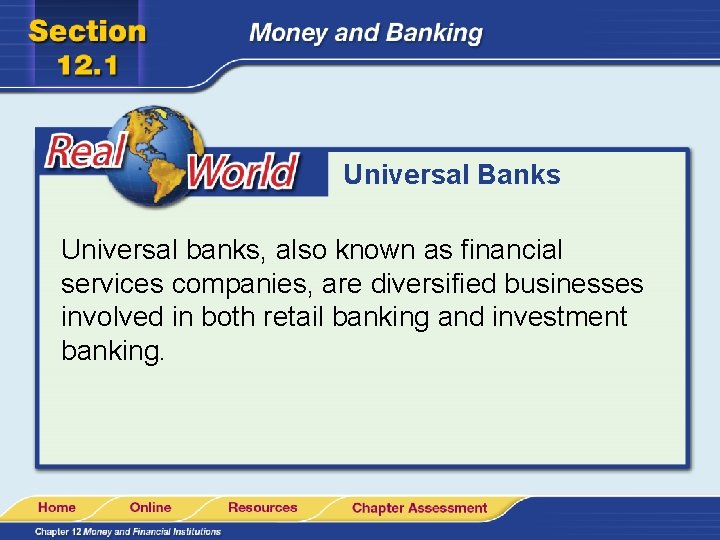 Section 12.1

Money and Banking

Real World

Universal Banks

Universal banks, also known as financial services companies, are diversified businesses involved in both retail banking and investment banking.

Home Online Resources Chapter Assessment

Chapter 12 Money and Financial Institutions